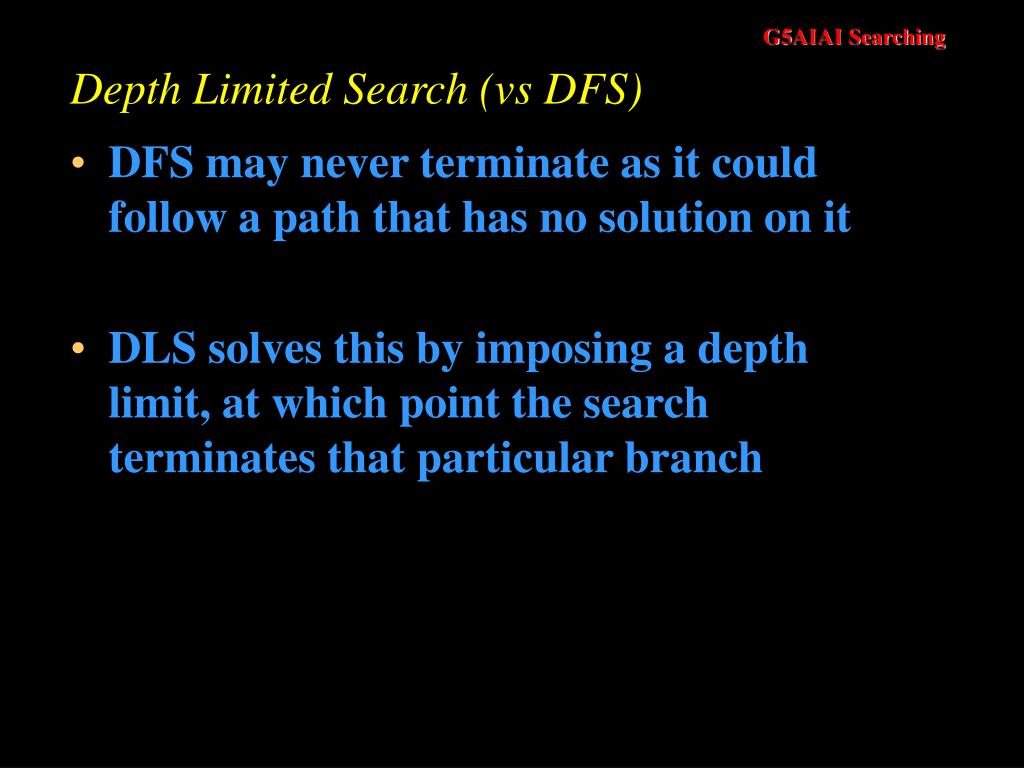 G5AIAI Searching

Depth Limited Search (vs DFS)

• DFS may never terminate as it could follow a path that has no solution on it

• DLS solves this by imposing a depth limit, at which point the search terminates that particular branch